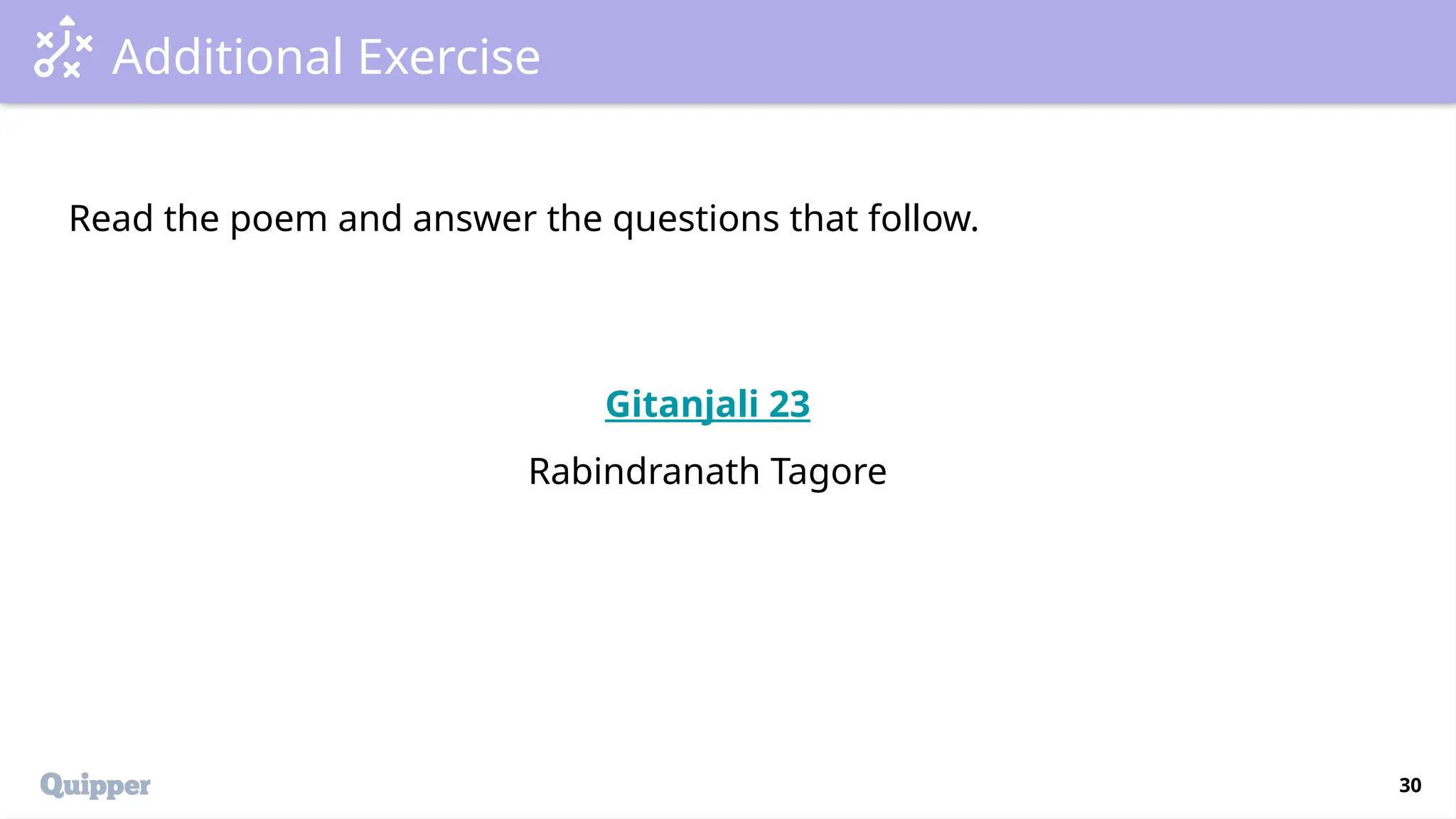 Additional Exercise

Read the poem and answer the questions that follow.

Gitanjali 23

Rabindranath Tagore

Quipper

30